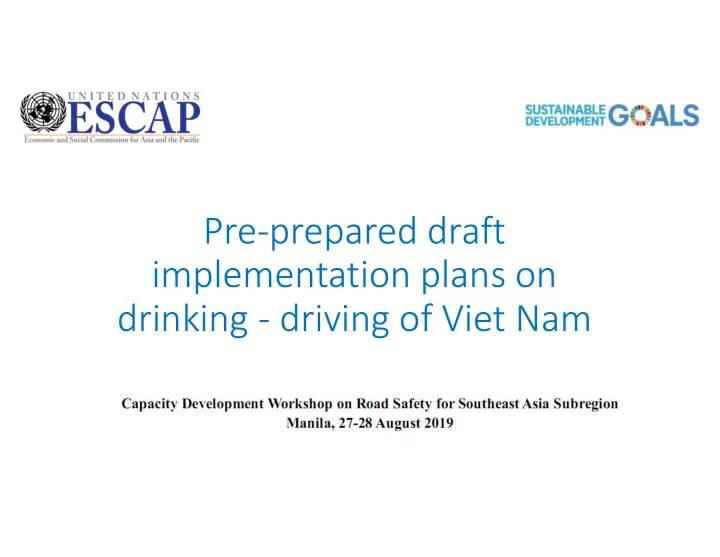 UNITED NATIONS
ESCAP
Economic and Social Commission for Asia and the Pacific

SUSTAINABLE DEVELOPMENT GOALS

Pre-prepared draft implementation plans on drinking - driving of Viet Nam

Capacity Development Workshop on Road Safety for Southeast Asia Subregion
Manila, 27-28 August 2019